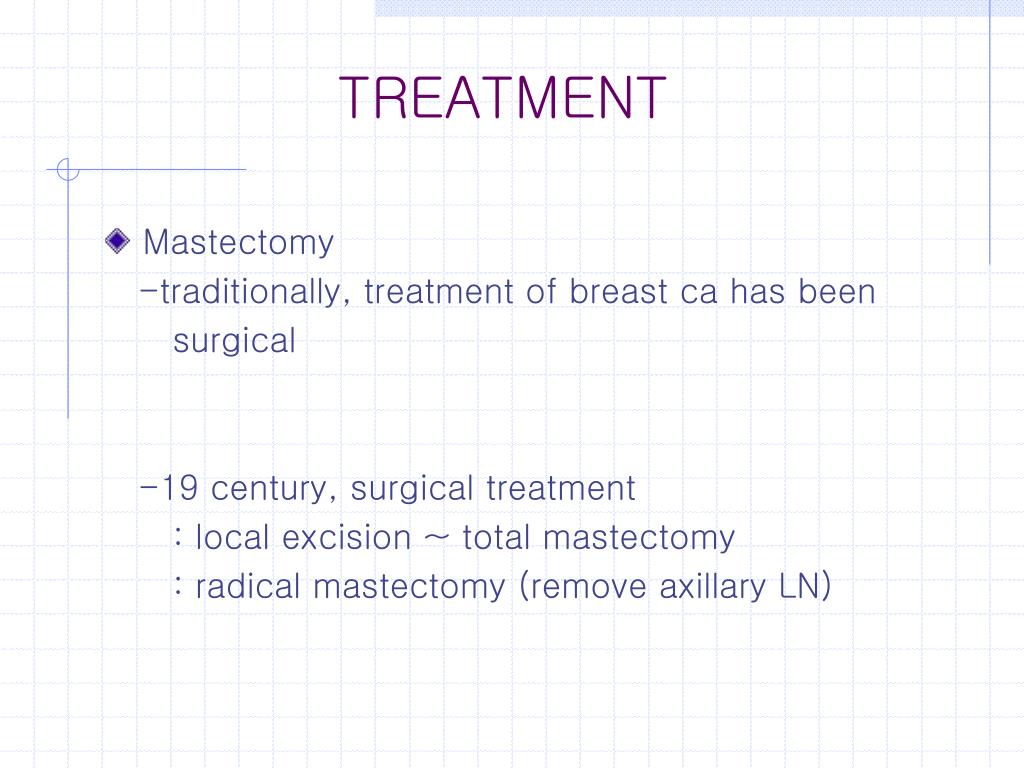 TREATMENT

Mastectomy
-traditionally, treatment of breast ca has been surgical

-19 century, surgical treatment
: local excision ~ total mastectomy
: radical mastectomy (remove axillary LN)